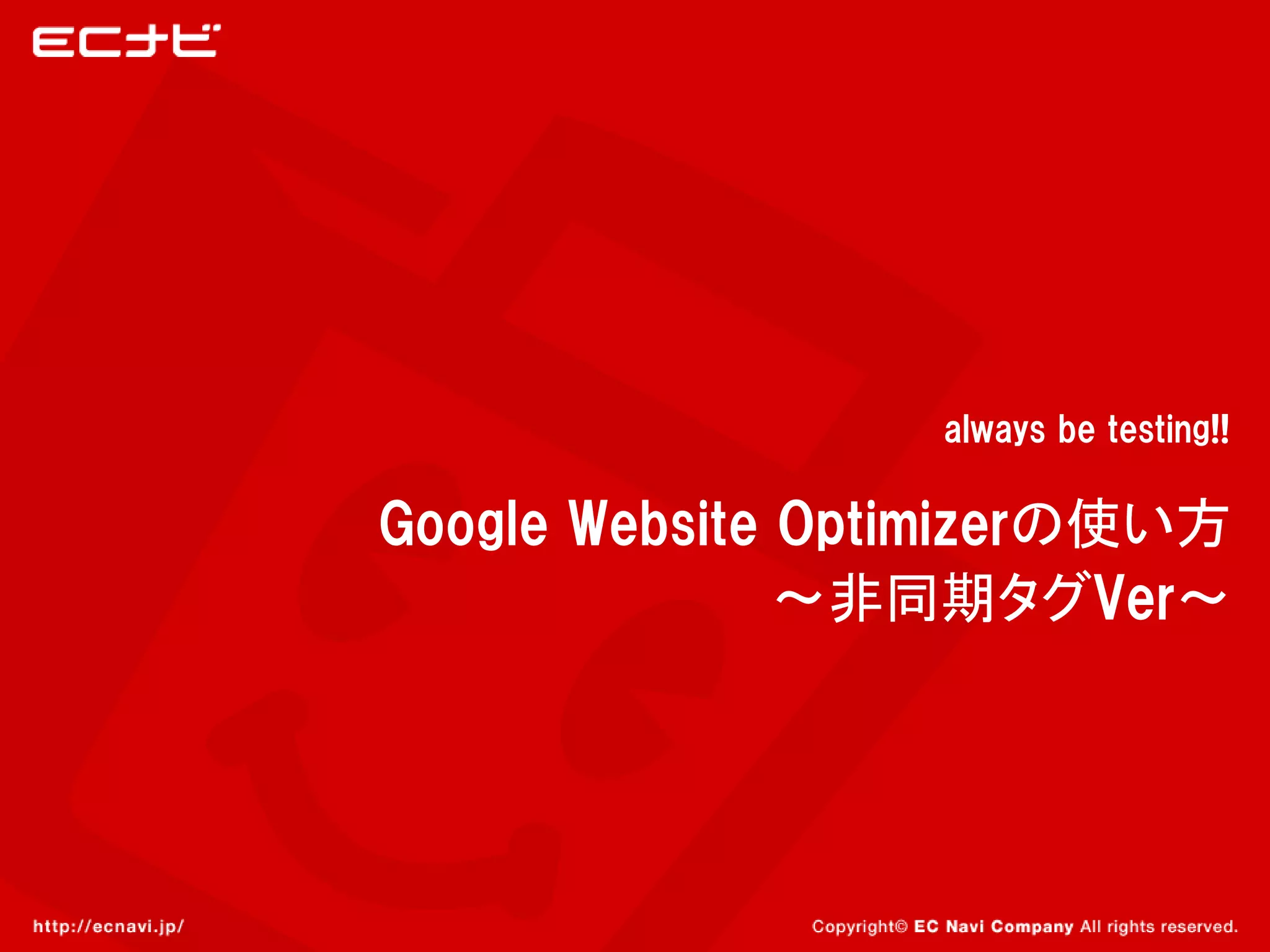 ECナビ

always be testing!!

Google Website Optimizerの使い方
～非同期タグVer～

http://ecnavi.jp/

Copyright© EC Navi Company All rights reserved.